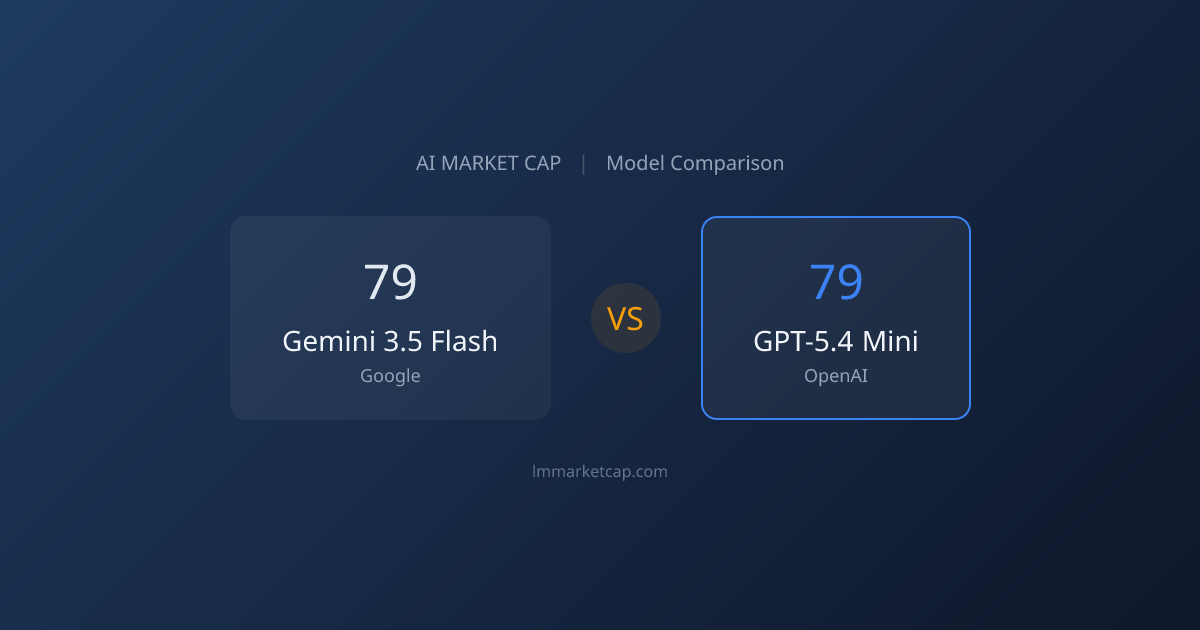 AI MARKET CAP | Model Comparison

79
Gemini 3.5 Flash
Google

VS

79
GPT-5.4 Mini
OpenAI

lmmarketcap.com